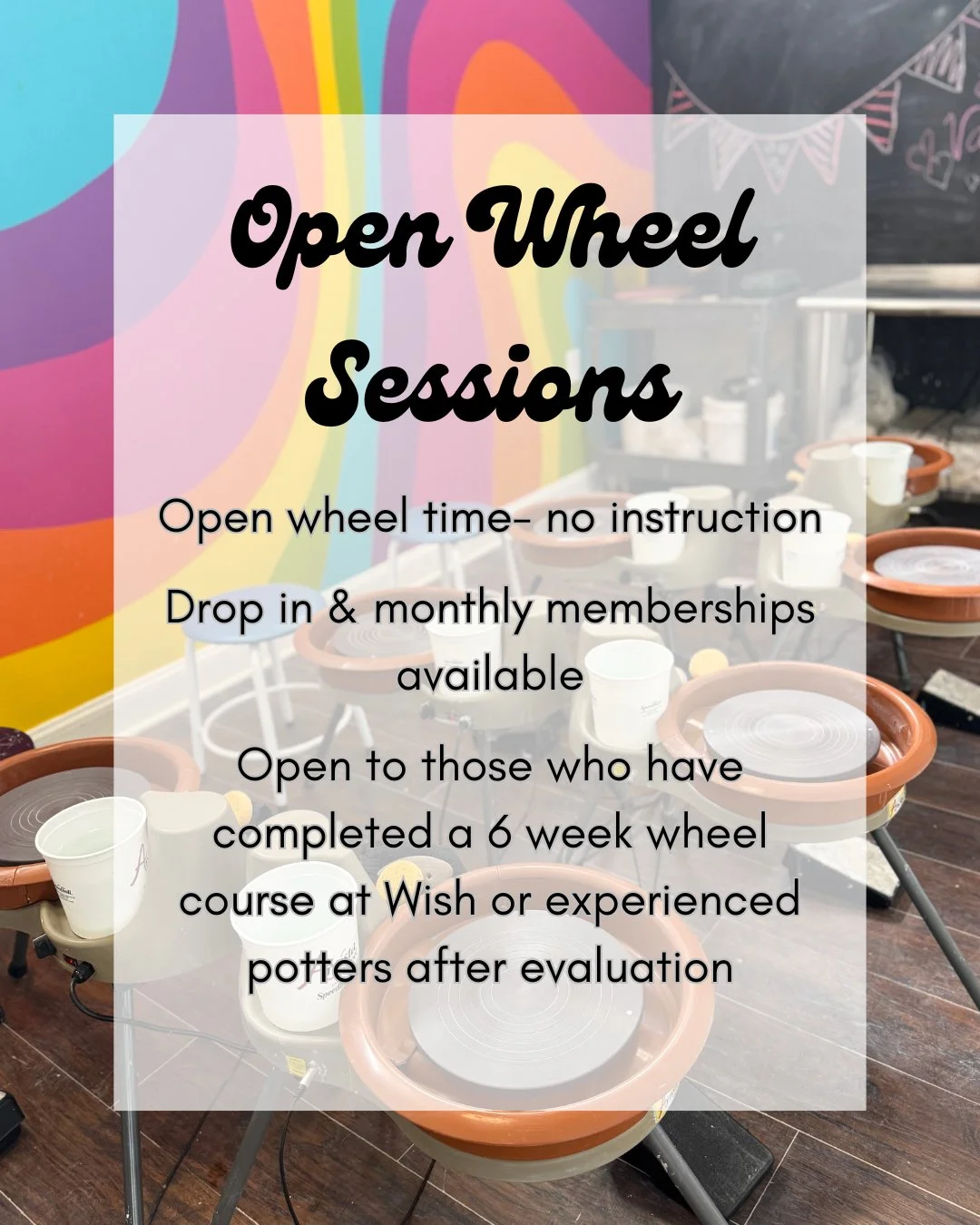 Open Wheel Sessions

Open wheel time- no instruction

Drop in & monthly memberships available

Open to those who have completed a 6 week wheel course at Wish or experienced potters after evaluation